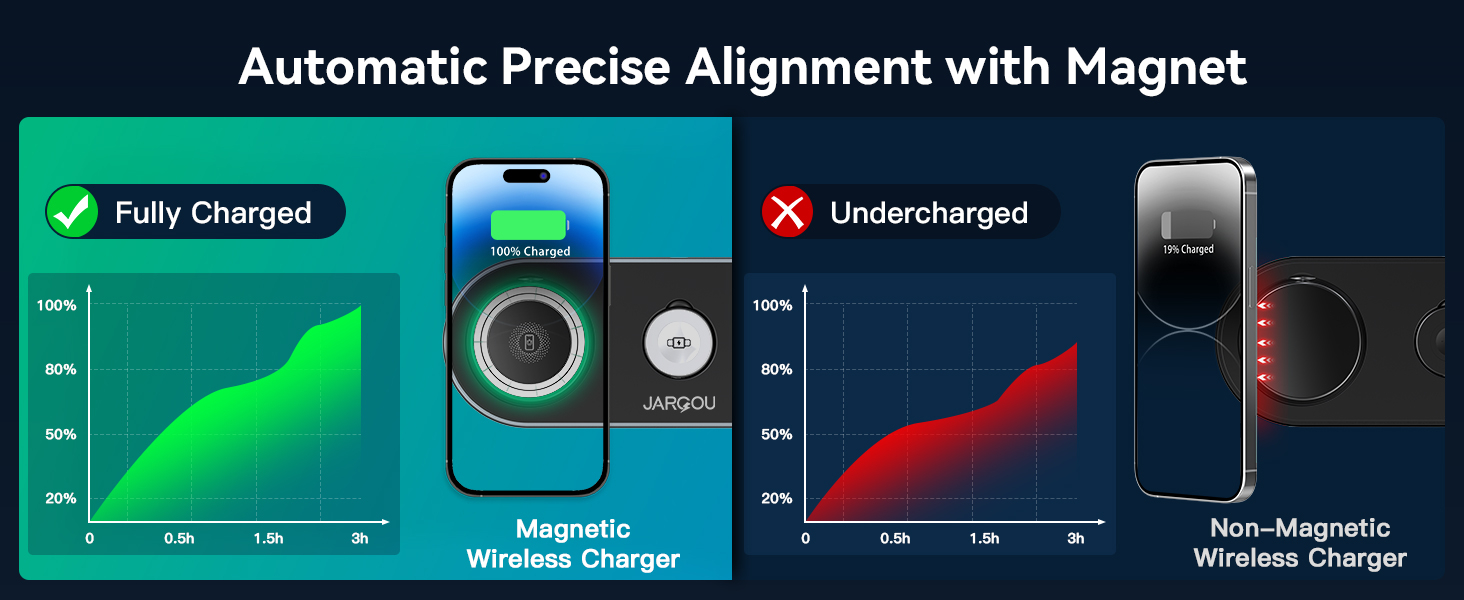 Automatic Precise Alignment with Magnet

Fully Charged

100%
80%
50%
20%
0
0.5h
1.5h
3h

100% Charged

JARGOU

Magnetic Wireless Charger

Undercharged

100%
80%
50%
20%
0
0.5h
1.5h
3h

19% Charged

Non-Magnetic Wireless Charger